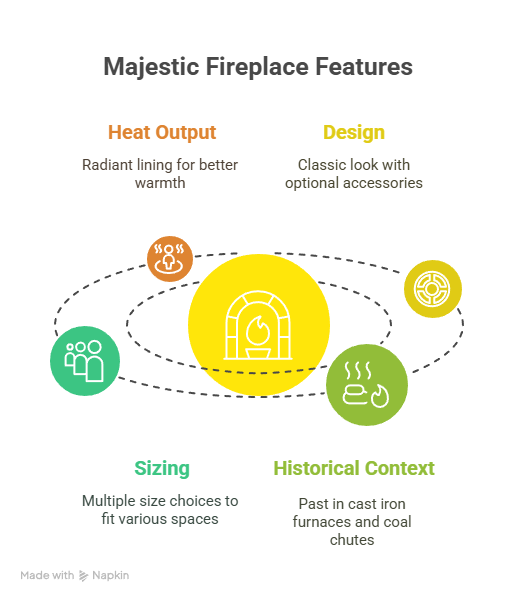 Majestic Fireplace Features

Heat Output

Radiant lining for better warmth

Design

Classic look with optional accessories

Sizing

Multiple size choices to fit various spaces

Historical Context

Past in cast iron furnaces and coal chutes

Made with Napkin